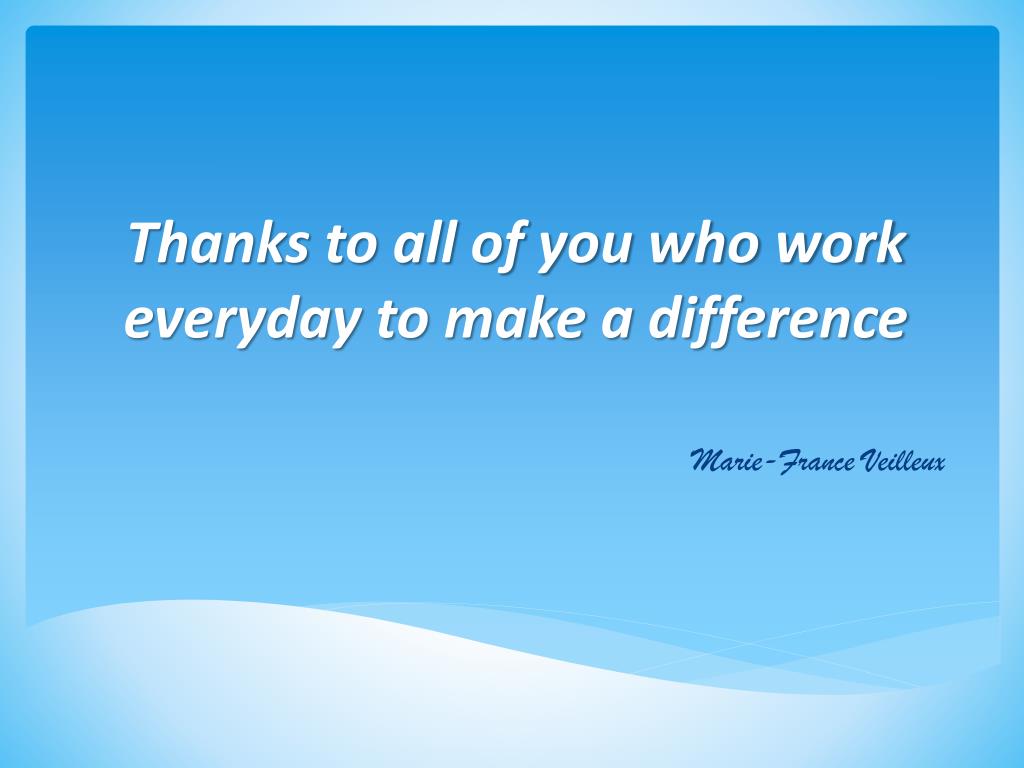 Thanks to all of you who work everyday to make a difference

Marie-France Veilleux